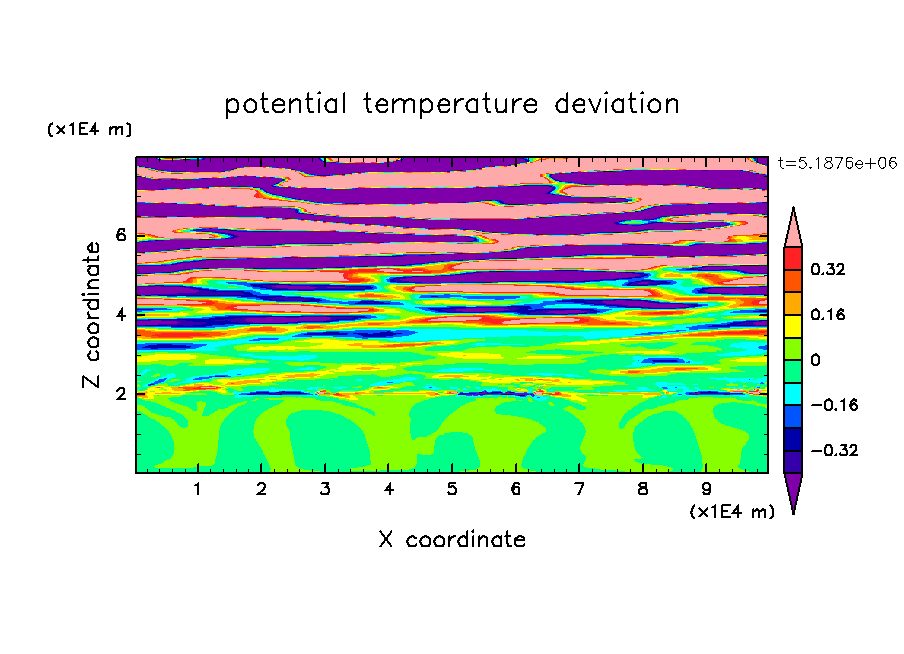 potential temperature deviation

(x1E4 m)

t=5.1876e+06

Z coordinate

6
4
2

0.32
0.16
0
−0.16
−0.32

1 2 3 4 5 6 7 8 9

(x1E4 m)

X coordinate